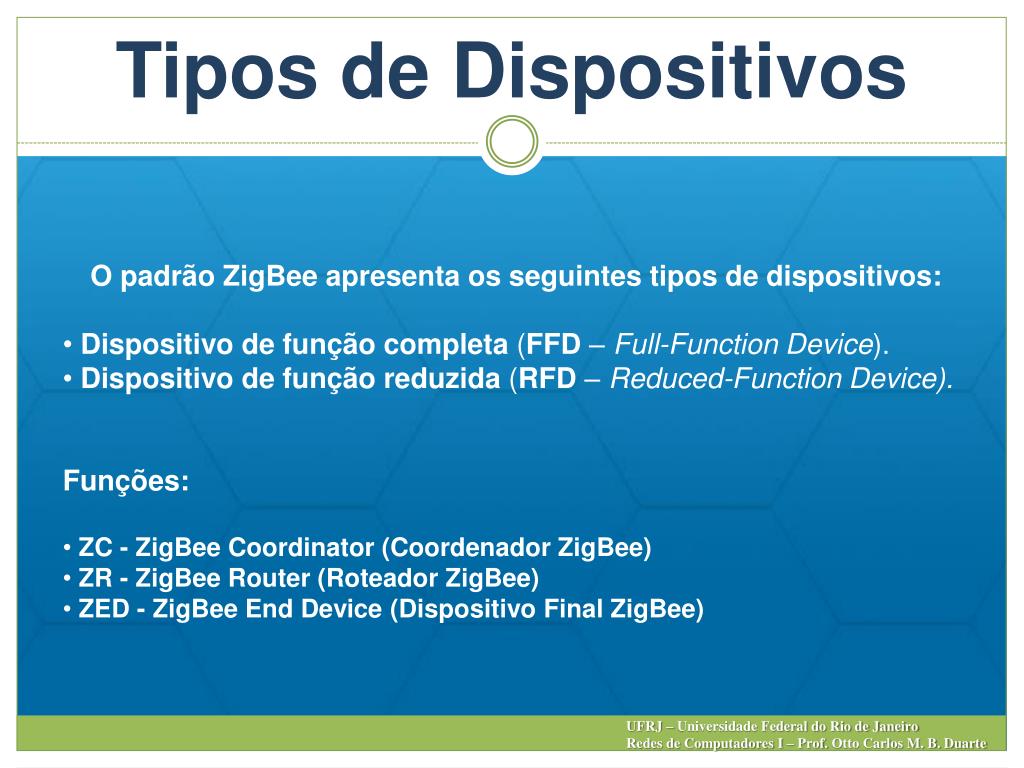 Tipos de Dispositivos

O padrão ZigBee apresenta os seguintes tipos de dispositivos:

• Dispositivo de função completa (FFD – Full-Function Device).
• Dispositivo de função reduzida (RFD – Reduced-Function Device).

Funções:

• ZC - ZigBee Coordinator (Coordenador ZigBee)
• ZR - ZigBee Router (Roteador ZigBee)
• ZED - ZigBee End Device (Dispositivo Final ZigBee)

UFRJ – Universidade Federal do Rio de Janeiro
Redes de Computadores I – Prof. Otto Carlos M. B. Duarte